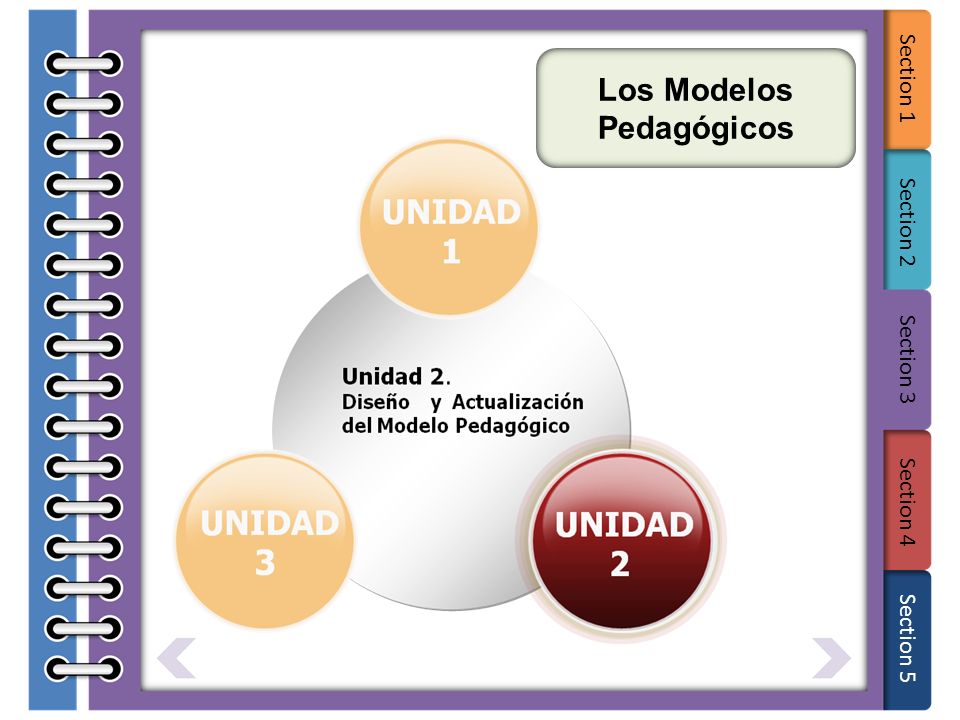 Los Modelos Pedagógicos

UNIDAD 1

Unidad 2.
Diseño y Actualización del Modelo Pedagógico

UNIDAD 3

UNIDAD 2

Section 1
Section 2
Section 3
Section 4
Section 5